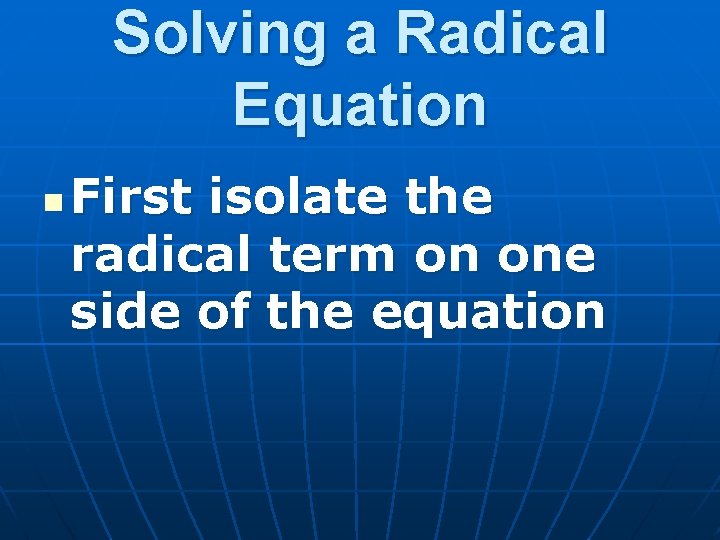 Solving a Radical Equation

First isolate the radical term on one side of the equation